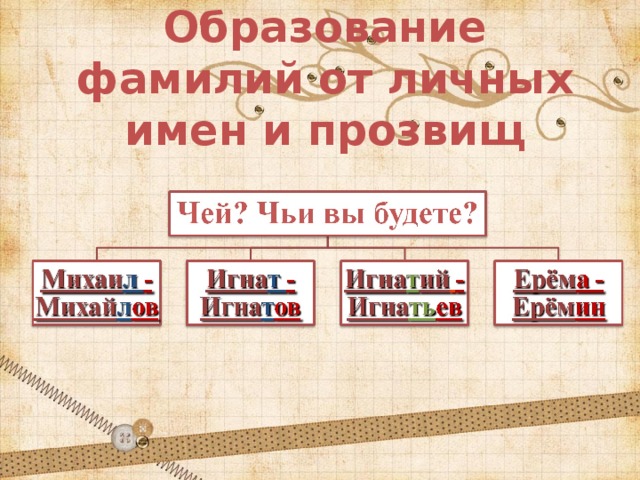 Образование фамилий от личных имен и прозвищ

Чей? Чьи вы будете?

Михаил - Михайлов

Игнат - Игнатов

Игнатий - Игнатьев

Ерёма - Ерёмин